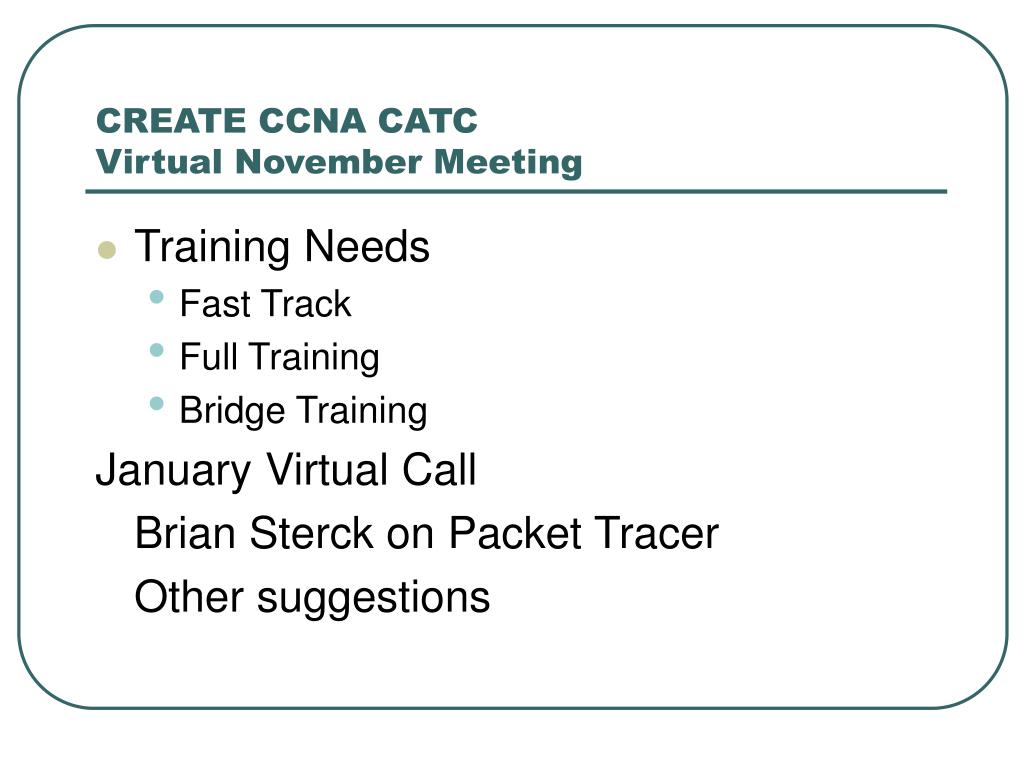 CREATE CCNA CATC
Virtual November Meeting

- Training Needs
  - Fast Track
  - Full Training
  - Bridge Training

January Virtual Call

Brian Sterck on Packet Tracer

Other suggestions